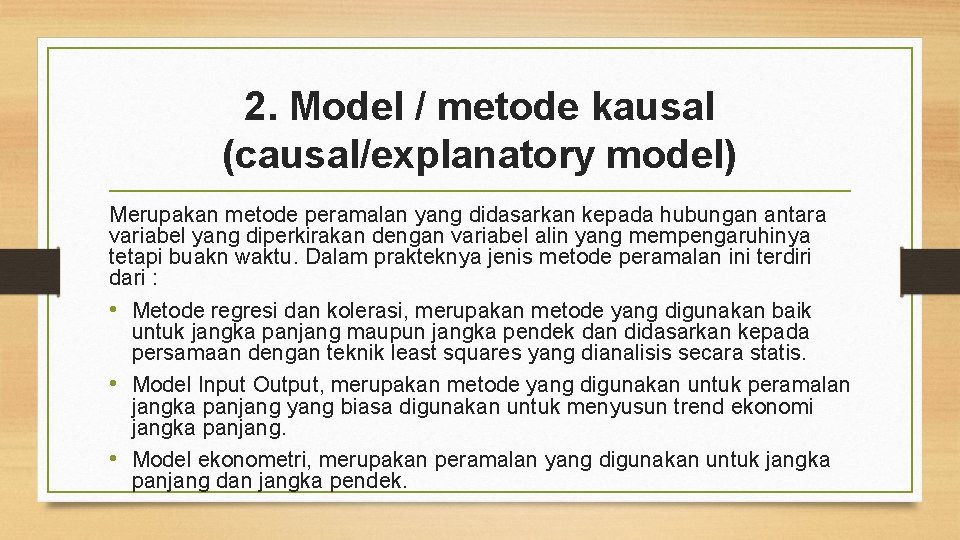 2. Model / metode kausal (causal/explanatory model)

Merupakan metode peramalan yang didasarkan kepada hubungan antara variabel yang diperkirakan dengan variabel alin yang mempengaruhinya tetapi buakn waktu. Dalam prakteknya jenis metode peramalan ini terdiri dari :

• Metode regresi dan kolerasi, merupakan metode yang digunakan baik untuk jangka panjang maupun jangka pendek dan didasarkan kepada persamaan dengan teknik least squares yang dianalisis secara statis.

• Model Input Output, merupakan metode yang digunakan untuk peramalan jangka panjang yang biasa digunakan untuk menyusun trend ekonomi jangka panjang.

• Model ekonometri, merupakan peramalan yang digunakan untuk jangka panjang dan jangka pendek.